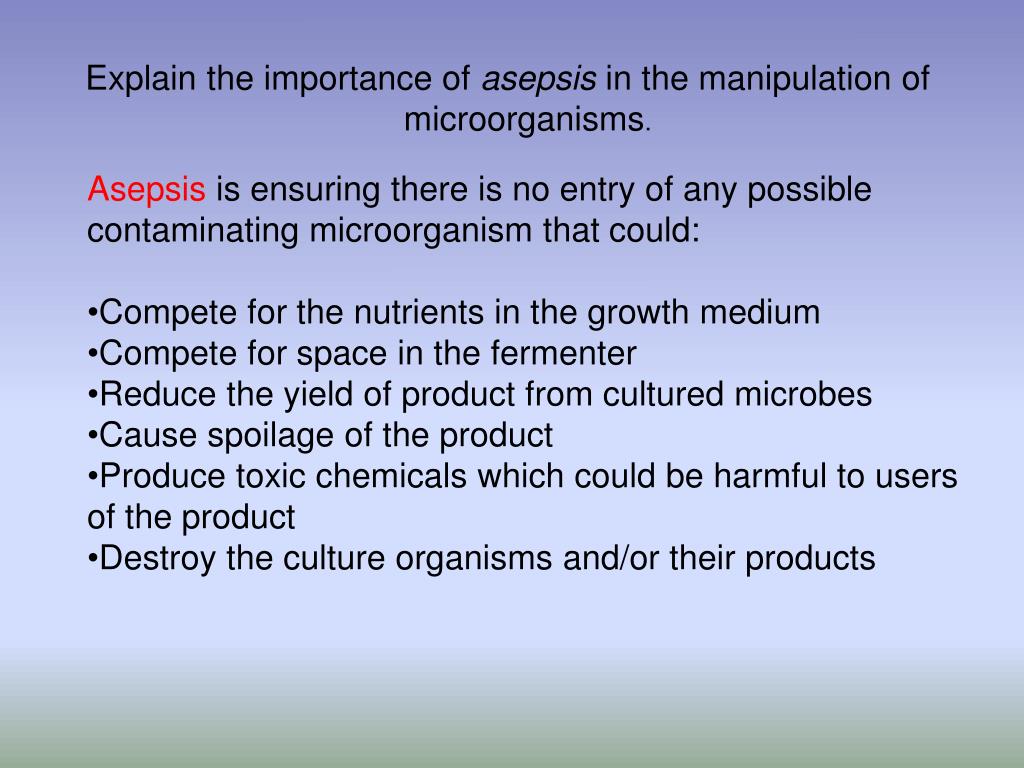 Explain the importance of asepsis in the manipulation of microorganisms.

Asepsis is ensuring there is no entry of any possible contaminating microorganism that could:

•Compete for the nutrients in the growth medium
•Compete for space in the fermenter
•Reduce the yield of product from cultured microbes
•Cause spoilage of the product
•Produce toxic chemicals which could be harmful to users of the product
•Destroy the culture organisms and/or their products